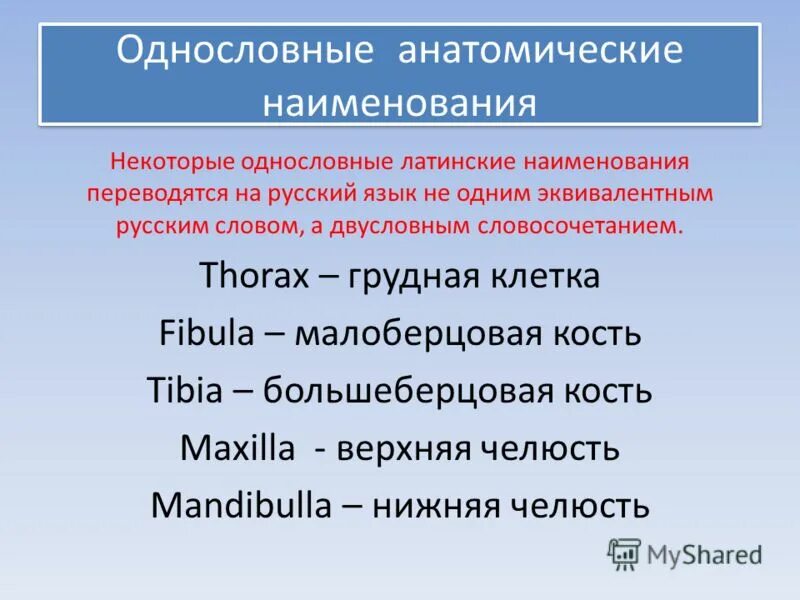 Однословные анатомические наименования

Некоторые однословные латинские наименования переводятся на русский язык не одним эквивалентным русским словом, а двусловным словосочетанием.

Thorax – грудная клетка

Fibula – малоберцовая кость

Tibia – большеберцовая кость

Maxilla - верхняя челюсть

Mandibulla – нижняя челюсть

MyShared